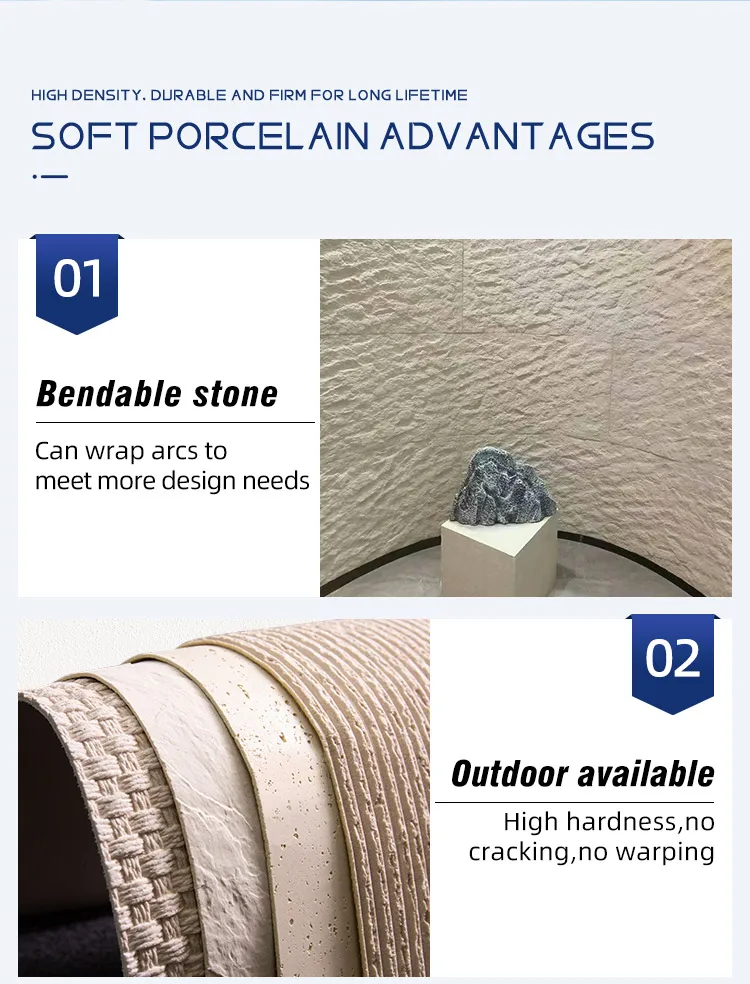 HIGH DENSITY. DURABLE AND FIRM FOR LONG LIFETIME
SOFT PORCELAIN ADVANTAGES

01

Bendable stone

Can wrap arcs to meet more design needs

02

Outdoor available

High hardness,no cracking,no warping